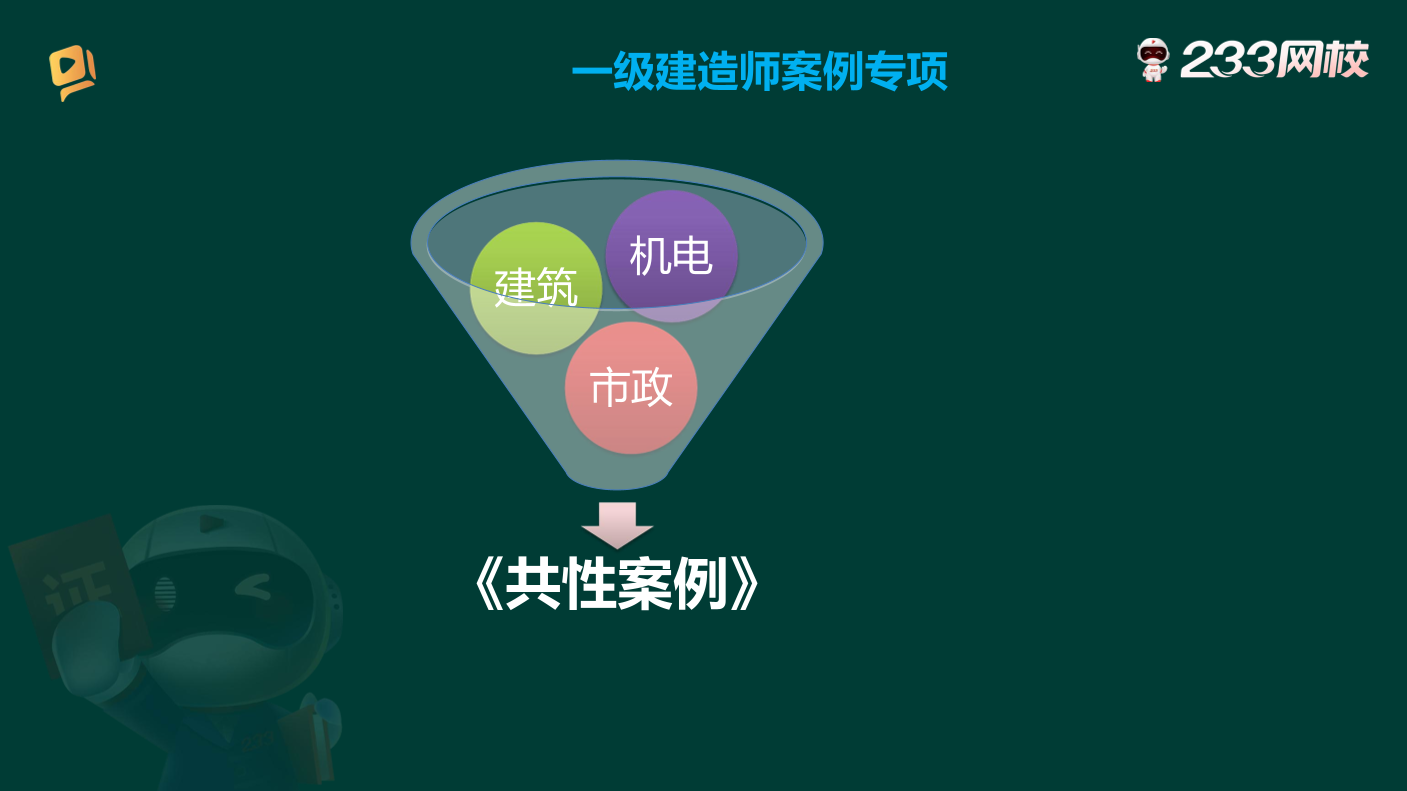 一级建造师案例专项

233网校

建筑

机电

市政

《共性案例》

证